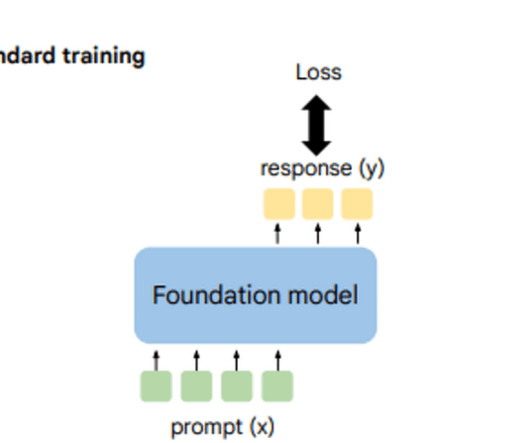 ndard training

Loss

response (y)

Foundation model

prompt (x)